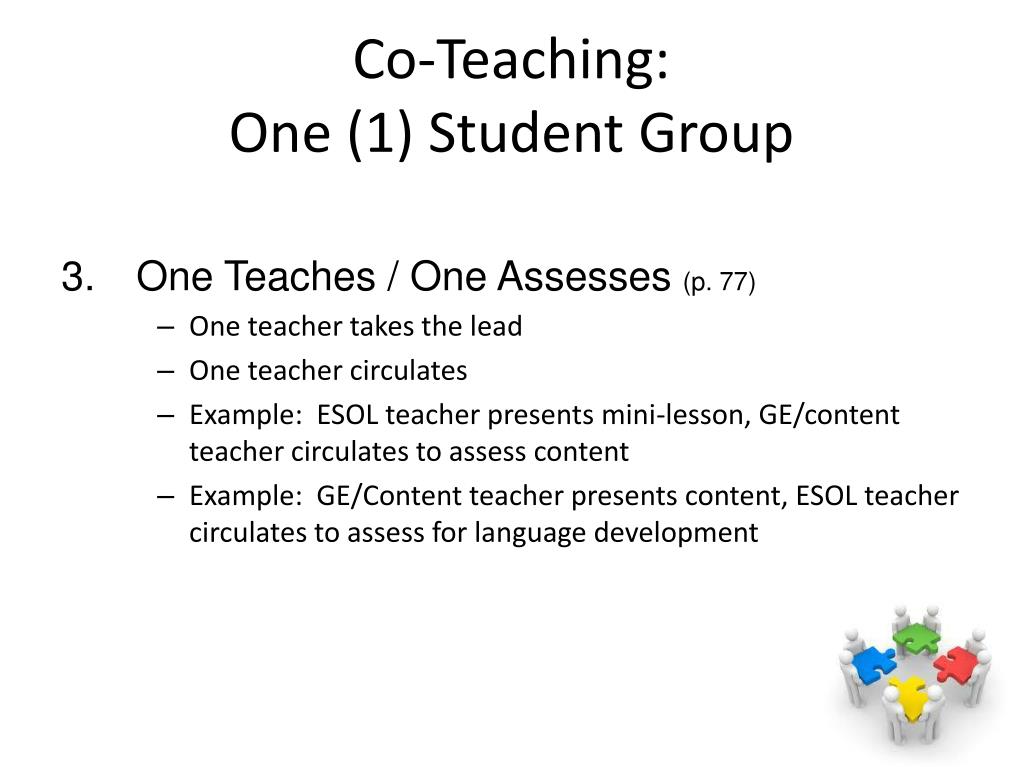 Co-Teaching:
One (1) Student Group

3. One Teaches / One Assesses (p. 77)

– One teacher takes the lead
– One teacher circulates
– Example: ESOL teacher presents mini-lesson, GE/content teacher circulates to assess content
– Example: GE/Content teacher presents content, ESOL teacher circulates to assess for language development